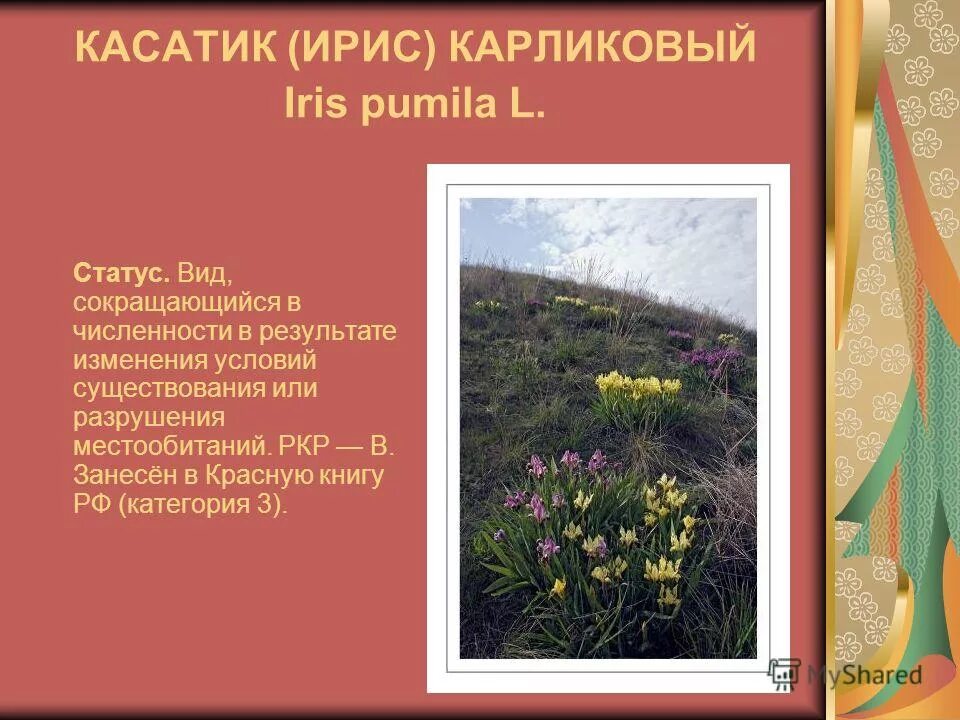 КАСАТИК (ИРИС) КАРЛИКОВЫЙ
Iris pumila L.

Статус. Вид, сокращающийся в численности в результате изменения условий существования или разрушения местообитаний. РКР — В. Занесён в Красную книгу РФ (категория 3).

MyShared